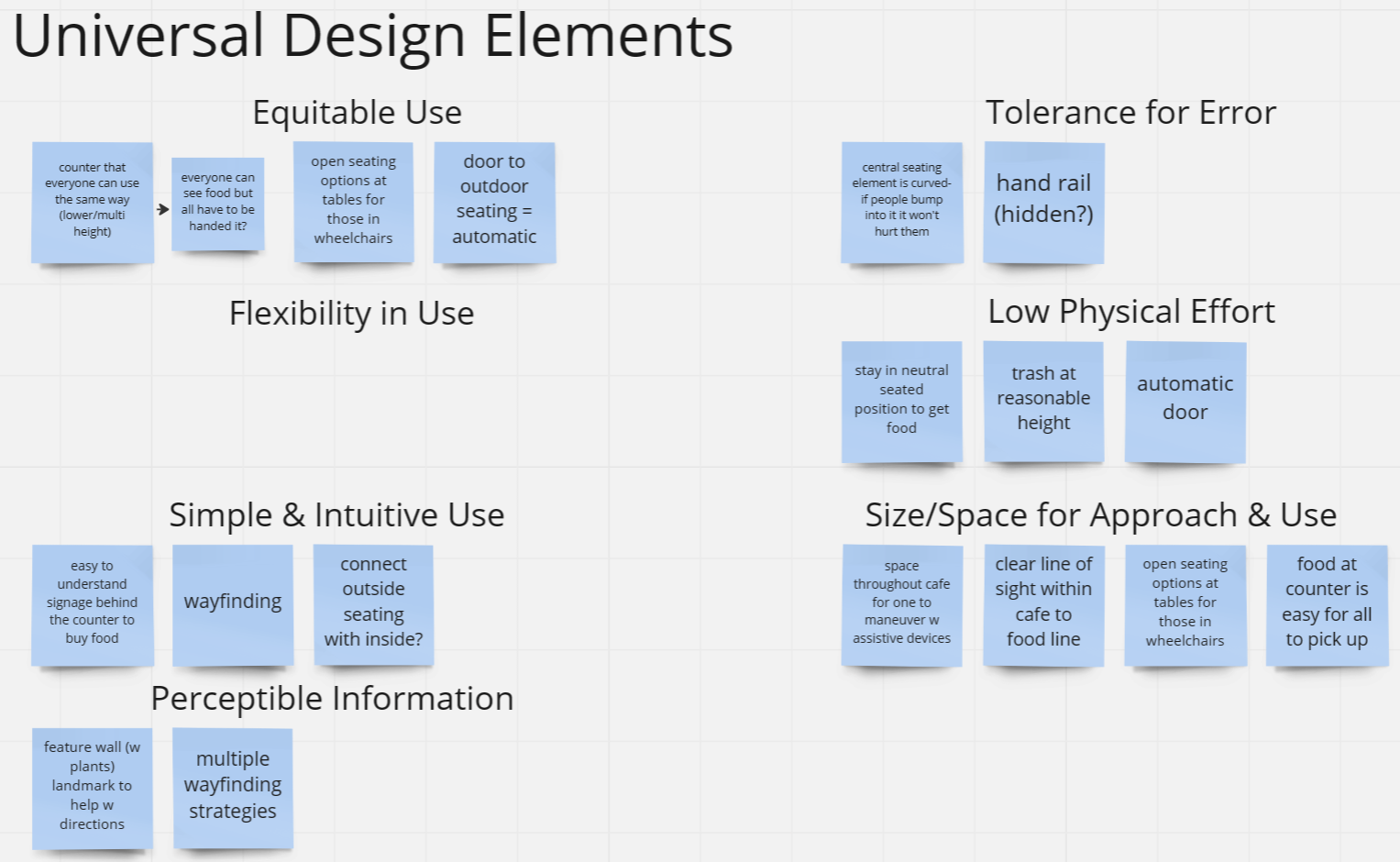 Universal Design Elements

Equitable Use

counter that everyone can use the same way (lower/multi height)

everyone can see food but all have to be handed it?

open seating options at tables for those in wheelchairs

door to outdoor seating = automatic

Flexibility in Use

Simple & Intuitive Use

easy to understand signage behind the counter to buy food

wayfinding

connect outside seating with inside?

Perceptible Information

feature wall (w plants) landmark to help w directions

multiple wayfinding strategies

Tolerance for Error

central seating element is curved- if people bump into it it won't hurt them

hand rail (hidden?)

Low Physical Effort

stay in neutral seated position to get food

trash at reasonable height

automatic door

Size/Space for Approach & Use

space throughout cafe for one to maneuver w assistive devices

clear line of sight within cafe to food line

open seating options at tables for those in wheelchairs

food at counter is easy for all to pick up